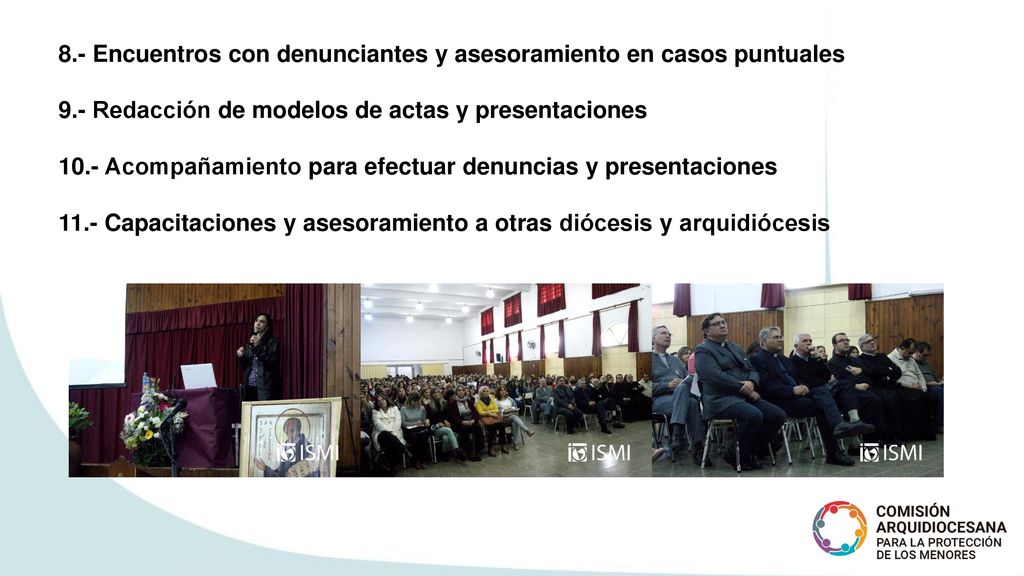 8.- Encuentros con denunciantes y asesoramiento en casos puntuales

9.- Redacción de modelos de actas y presentaciones

10.- Acompañamiento para efectuar denuncias y presentaciones

11.- Capacitaciones y asesoramiento a otras diócesis y arquidiócesis

ISMI

ISMI

ISMI

COMISIÓN ARQUIDIOCESANA PARA LA PROTECCIÓN DE LOS MENORES